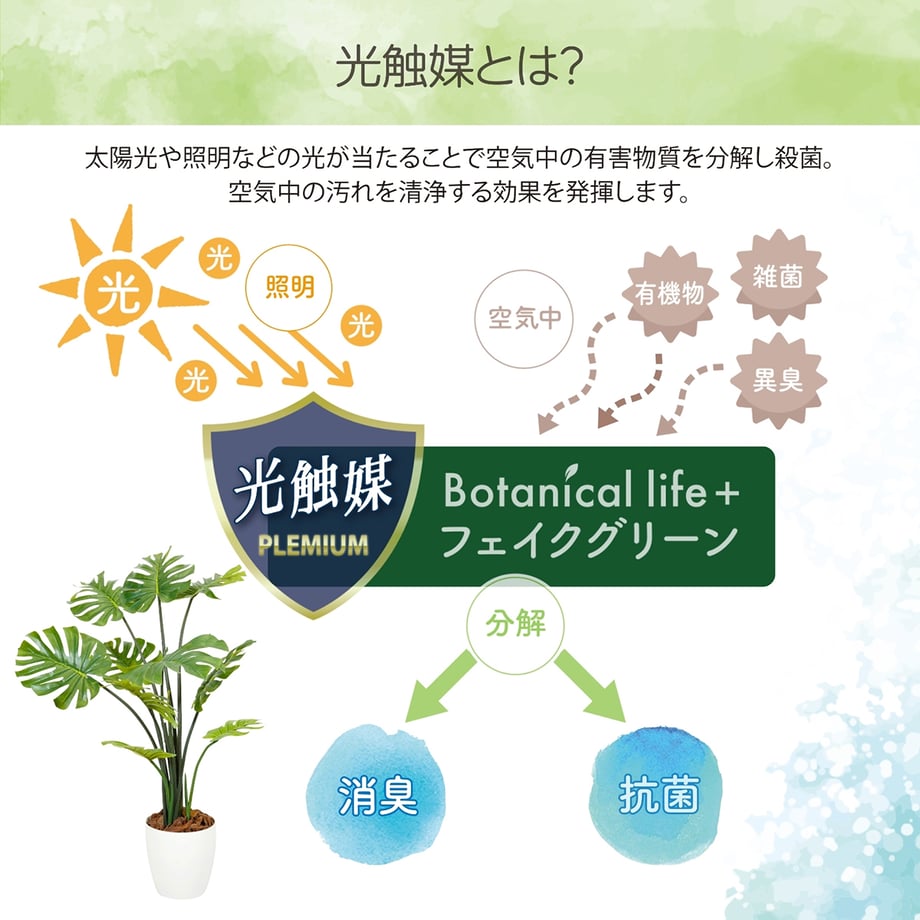 光触媒とは?

太陽光や照明などの光が当たることで空気中の有害物質を分解し殺菌。
空気中の汚れを清浄する効果を発揮します。

光

光

照明

光

光

空気中

有機物

雑菌

異臭

光触媒
PLEMIUM

Botanical life+
フェイクグリーン

分解

消臭

抗菌